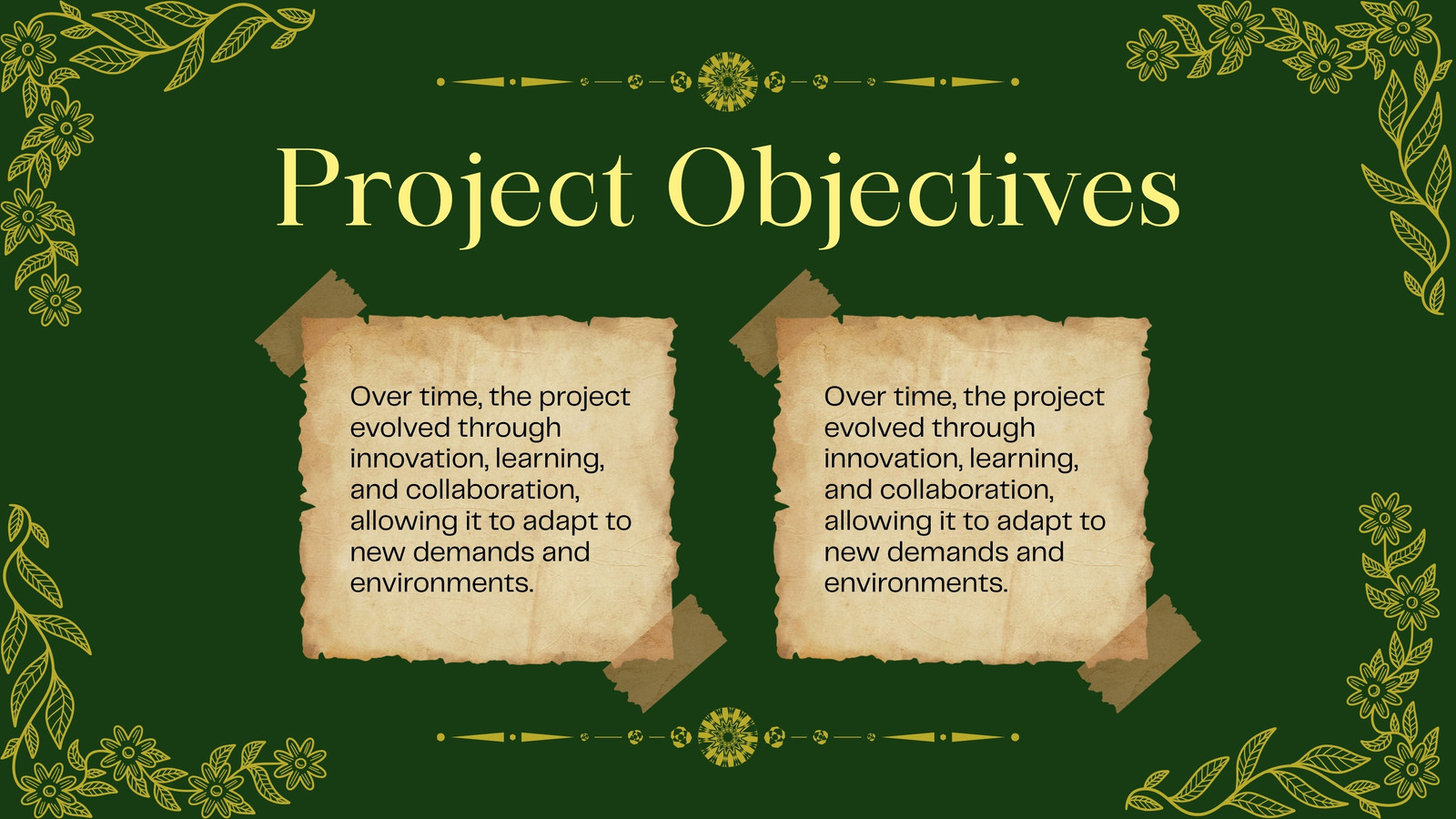 Project Objectives

Over time, the project evolved through innovation, learning, and collaboration, allowing it to adapt to new demands and environments.

Over time, the project evolved through innovation, learning, and collaboration, allowing it to adapt to new demands and environments.